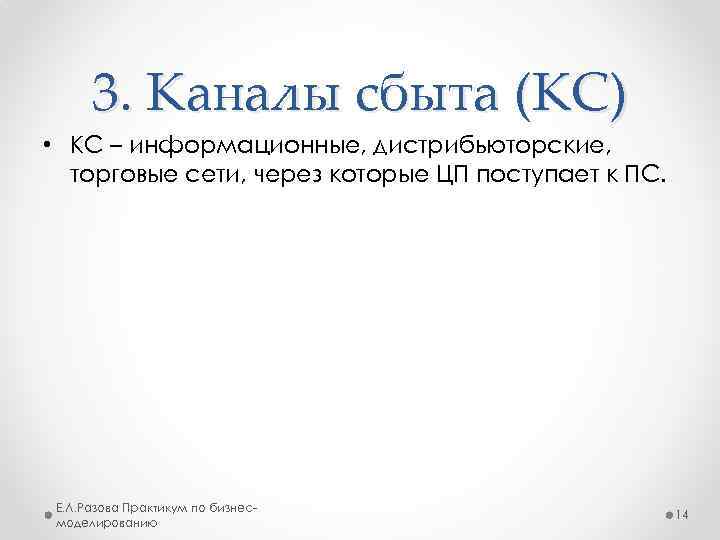 3. Каналы сбыта (КС)

• КС – информационные, дистрибьюторские, торговые сети, через которые ЦП поступает к ПС.

Е.Л.Разова Практикум по бизнес-моделированию

14